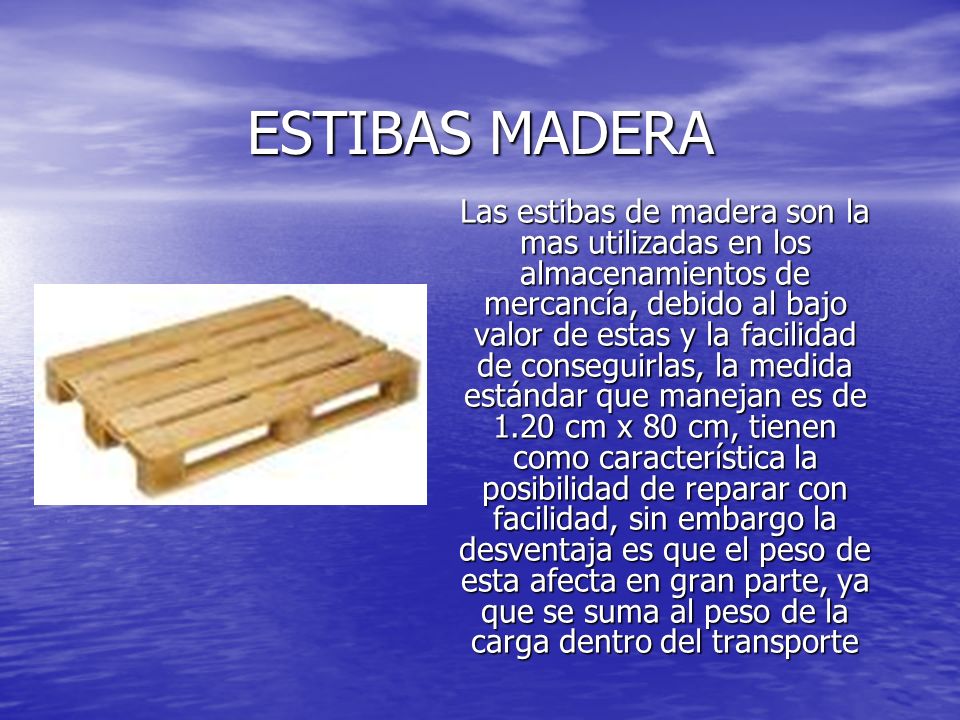 ESTIBAS MADERA

Las estibas de madera son la mas utilizadas en los almacenamientos de mercancía, debido al bajo valor de estas y la facilidad de conseguirlas, la medida estándar que manejan es de 1.20 cm x 80 cm, tienen como característica la posibilidad de reparar con facilidad, sin embargo la desventaja es que el peso de esta afecta en gran parte, ya que se suma al peso de la carga dentro del transporte